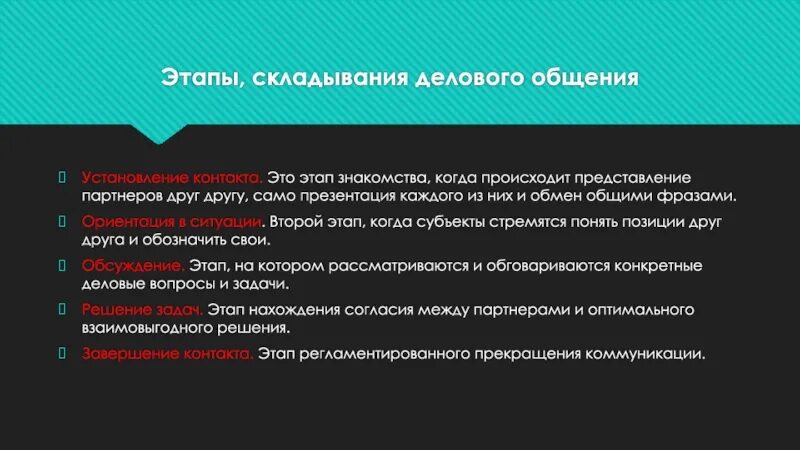 Этапы, складывания делового общения

Установление контакта. Это этап знакомства, когда происходит представление партнеров друг другу, само презентация каждого из них и обмен общими фразами.

Ориентация в ситуации. Второй этап, когда субъекты стремятся понять позиции друг друга и обозначить свои.

Обсуждение. Этап, на котором рассматриваются и обговариваются конкретные деловые вопросы и задачи.

Решение задач. Этап нахождения согласия между партнерами и оптимального взаимовыгодного решения.

Завершение контакта. Этап регламентированного прекращения коммуникации.